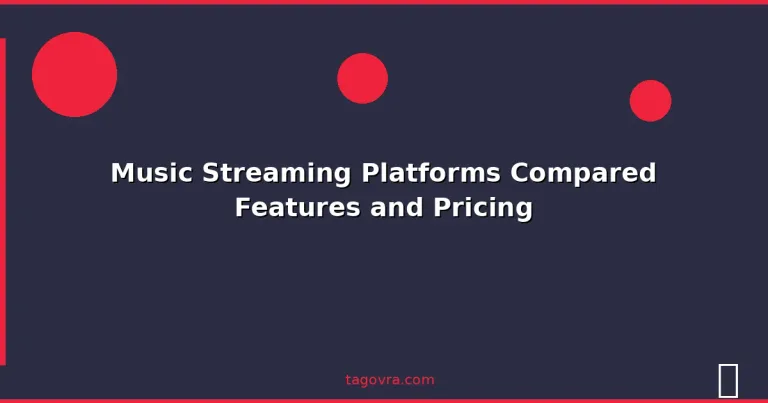 Music Streaming Platforms Compared
Features and Pricing

tagovra.com